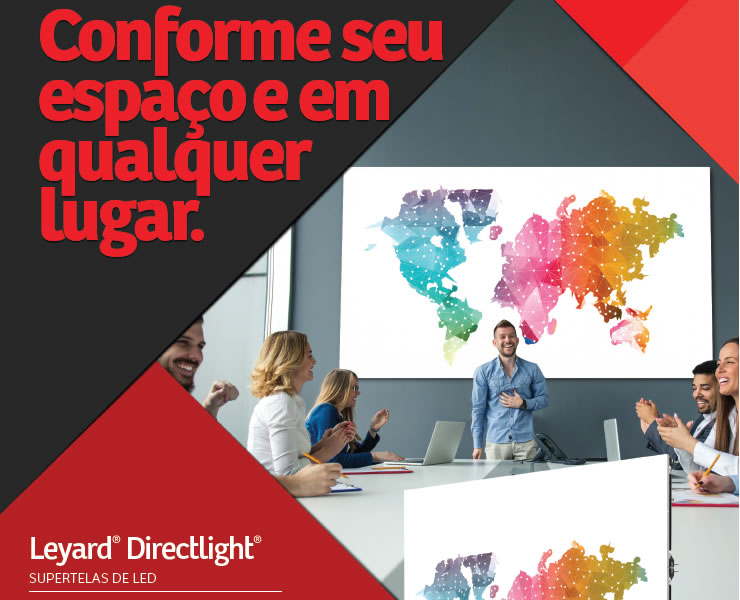 Conforme seu espaço e em qualquer lugar.

Leyard® Directlight®
SUPERTELAS DE LED